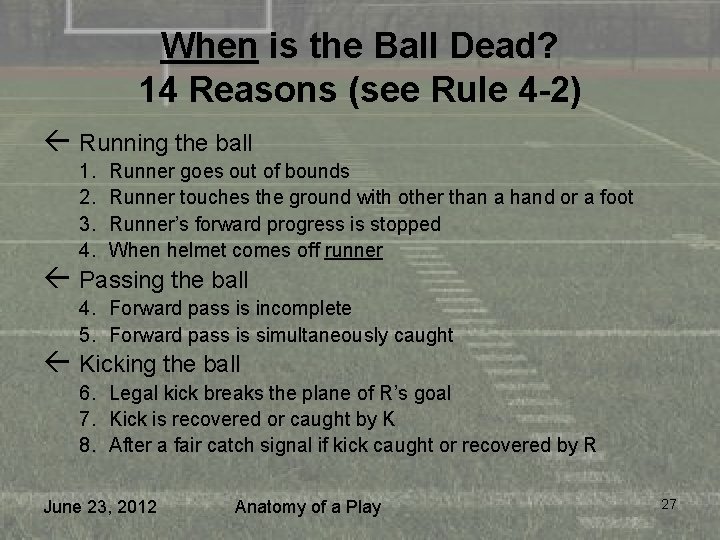 When is the Ball Dead?
14 Reasons (see Rule 4-2)

← Running the ball
1. Runner goes out of bounds
2. Runner touches the ground with other than a hand or a foot
3. Runner's forward progress is stopped
4. When helmet comes off runner

← Passing the ball
4. Forward pass is incomplete
5. Forward pass is simultaneously caught

← Kicking the ball
6. Legal kick breaks the plane of R's goal
7. Kick is recovered or caught by K
8. After a fair catch signal if kick caught or recovered by R

June 23, 2012 Anatomy of a Play 27